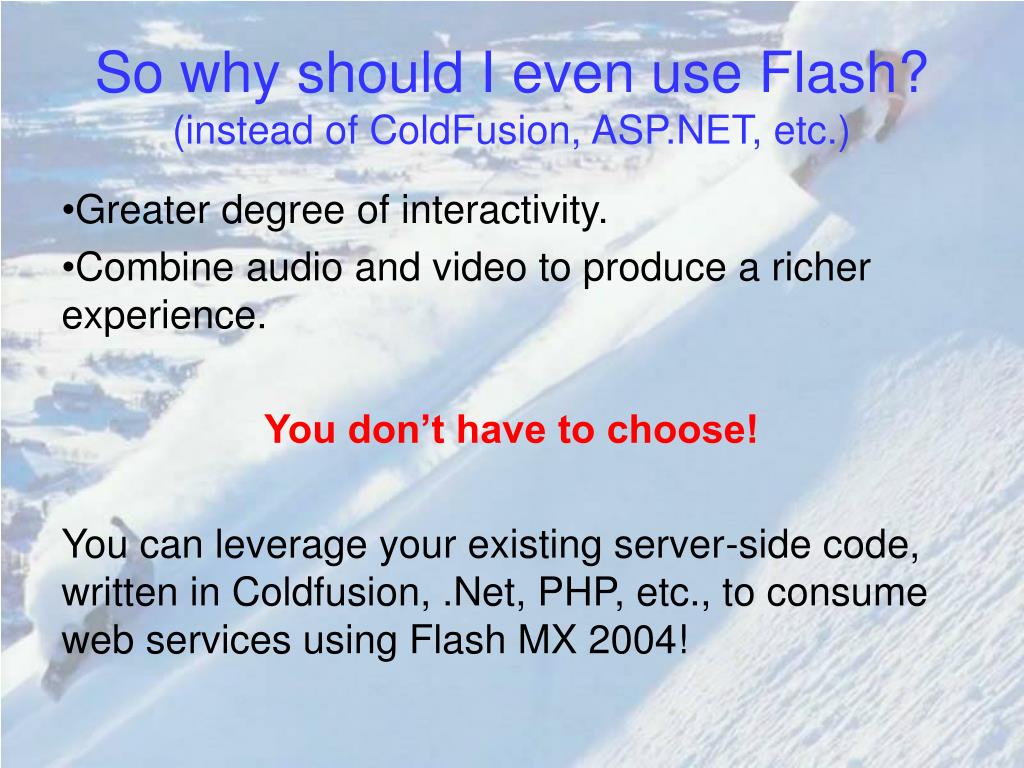 So why should I even use Flash?
(instead of ColdFusion, ASP.NET, etc.)

•Greater degree of interactivity.
•Combine audio and video to produce a richer experience.

You don’t have to choose!

You can leverage your existing server-side code, written in Coldfusion, .Net, PHP, etc., to consume web services using Flash MX 2004!